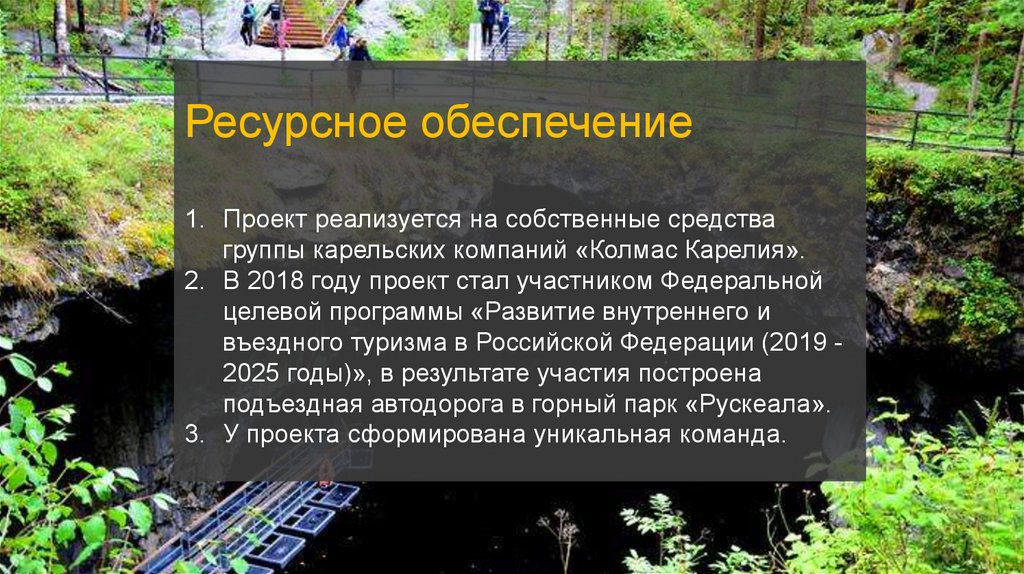 Ресурсное обеспечение

1. Проект реализуется на собственные средства группы карельских компаний «Колмас Карелия».
2. В 2018 году проект стал участником Федеральной целевой программы «Развитие внутреннего и въездного туризма в Российской Федерации (2019 - 2025 годы)», в результате участия построена подъездная автодорога в горный парк «Рускеала».
3. У проекта сформирована уникальная команда.